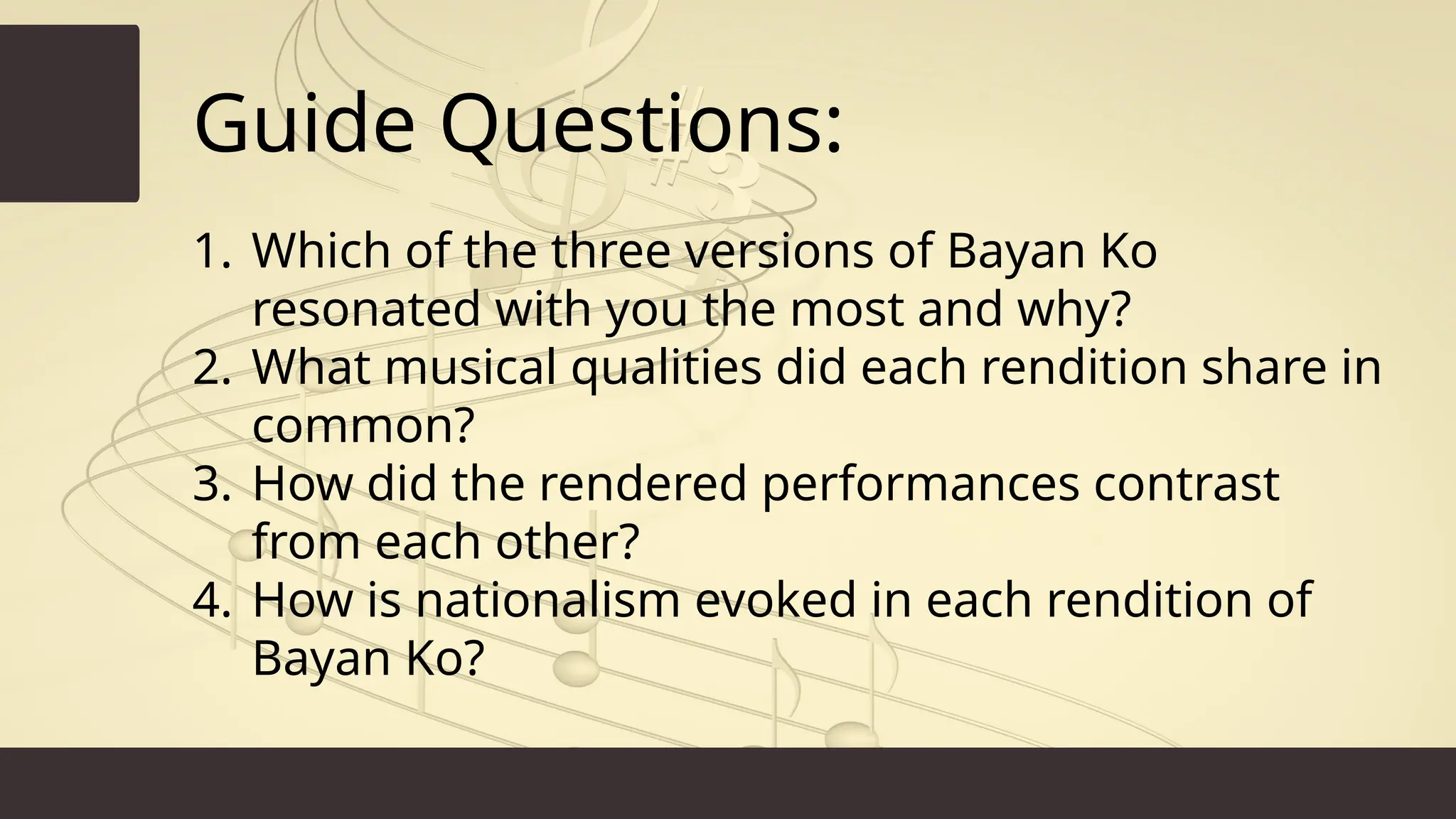 Guide Questions:

1. Which of the three versions of Bayan Ko resonated with you the most and why?
2. What musical qualities did each rendition share in common?
3. How did the rendered performances contrast from each other?
4. How is nationalism evoked in each rendition of Bayan Ko?